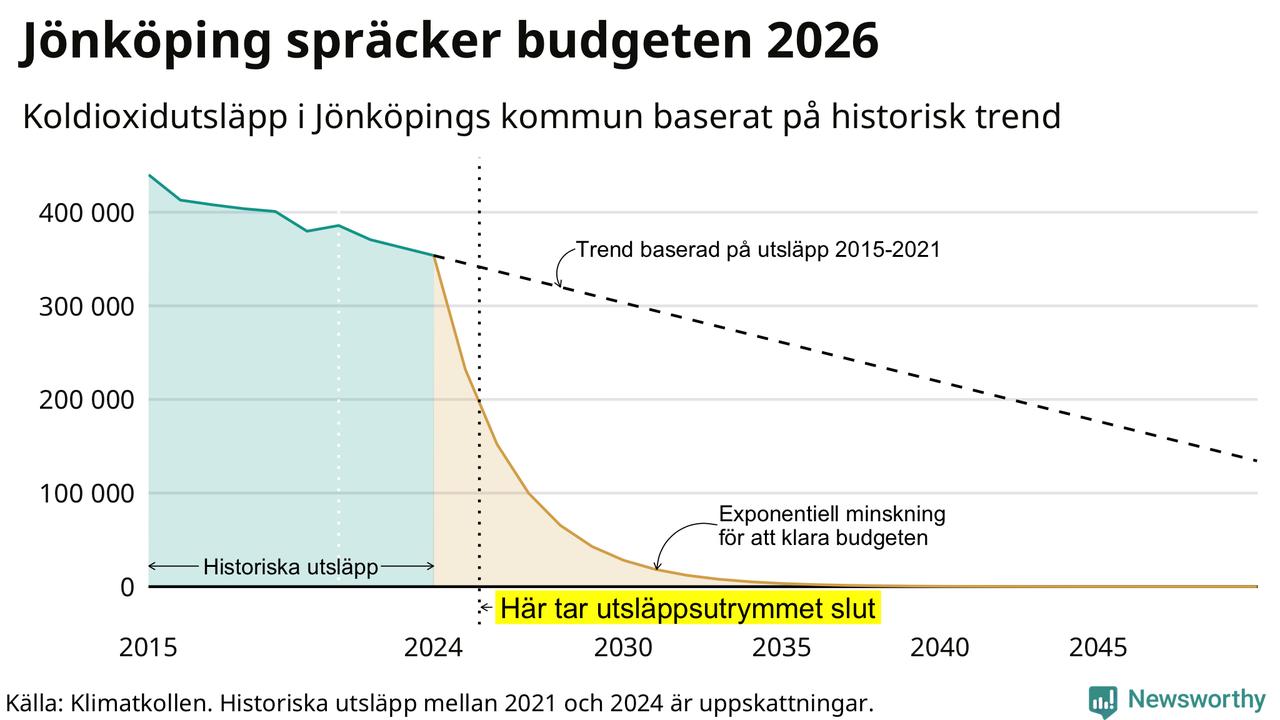 Jönköping spräcker budgeten 2026

Koldioxidutsläpp i Jönköpings kommun baserat på historisk trend

400 000
300 000
200 000
100 000
0

Trend baserad på utsläpp 2015-2021

Exponentiell minskning för att klara budgeten

Historiska utsläpp

Här tar utsläppsutrymmet slut

2015
2024
2030
2035
2040
2045

Källa: Klimatkollen. Historiska utsläpp mellan 2021 och 2024 är uppskattningar.

Newsworthy